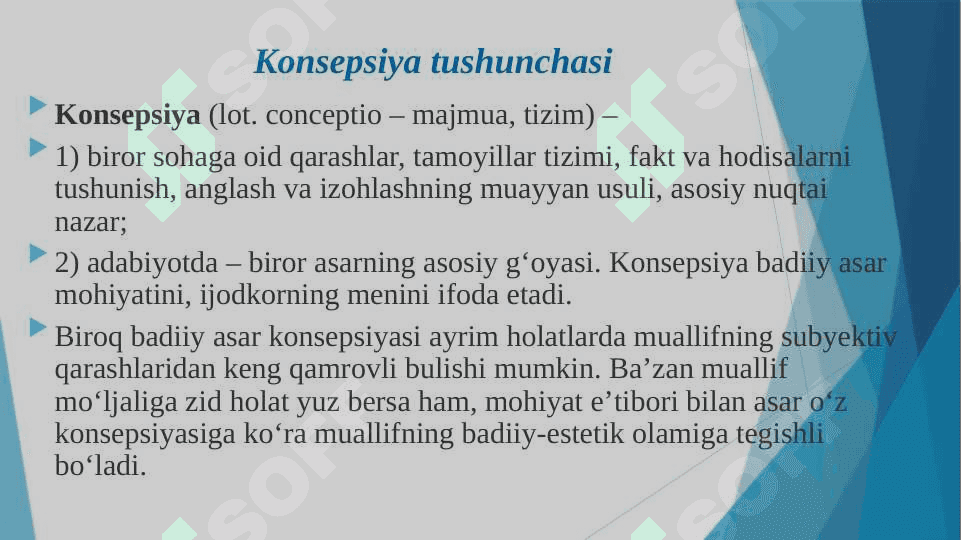 Konsepsiya tushunchasi

Konsepsiya (lot. conceptio – majmua, tizim) –

1) biror sohaga oid qarashlar, tamoyillar tizimi, fakt va hodisalarni tushunish, anglash va izohlashning muayyan usuli, asosiy nuqtai nazar;

2) adabiyotda – biror asarning asosiy g‘oyasi. Konsepsiya badiiy asar mohiyatini, ijodkorning menini ifoda etadi.

Biroq badiiy asar konsepsiyasi ayrim holatlarda muallifning subyektiv qarashlaridan keng qamrovli bulishi mumkin. Ba’zan muallif mo‘ljaliga zid holat yuz bersa ham, mohiyat e’tibori bilan asar o‘z konsepsiyasiga ko‘ra muallifning badiiy-estetik olamiga tegishli bo‘ladi.